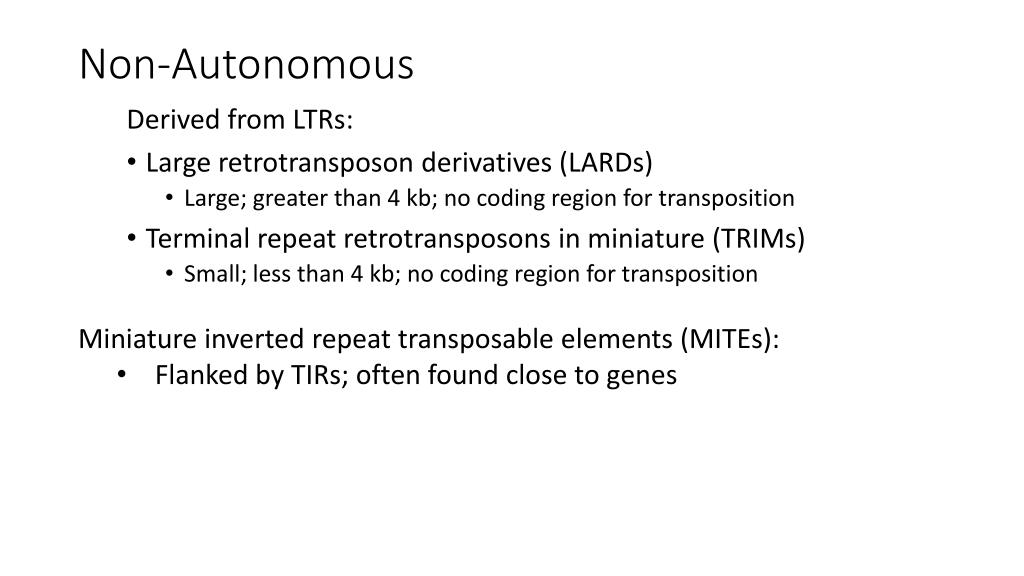 Non-Autonomous

Derived from LTRs:

• Large retrotransposon derivatives (LARDs)

• Large; greater than 4 kb; no coding region for transposition

• Terminal repeat retrotransposons in miniature (TRIMs)

• Small; less than 4 kb; no coding region for transposition

Miniature inverted repeat transposable elements (MITEs):

• Flanked by TIRs; often found close to genes